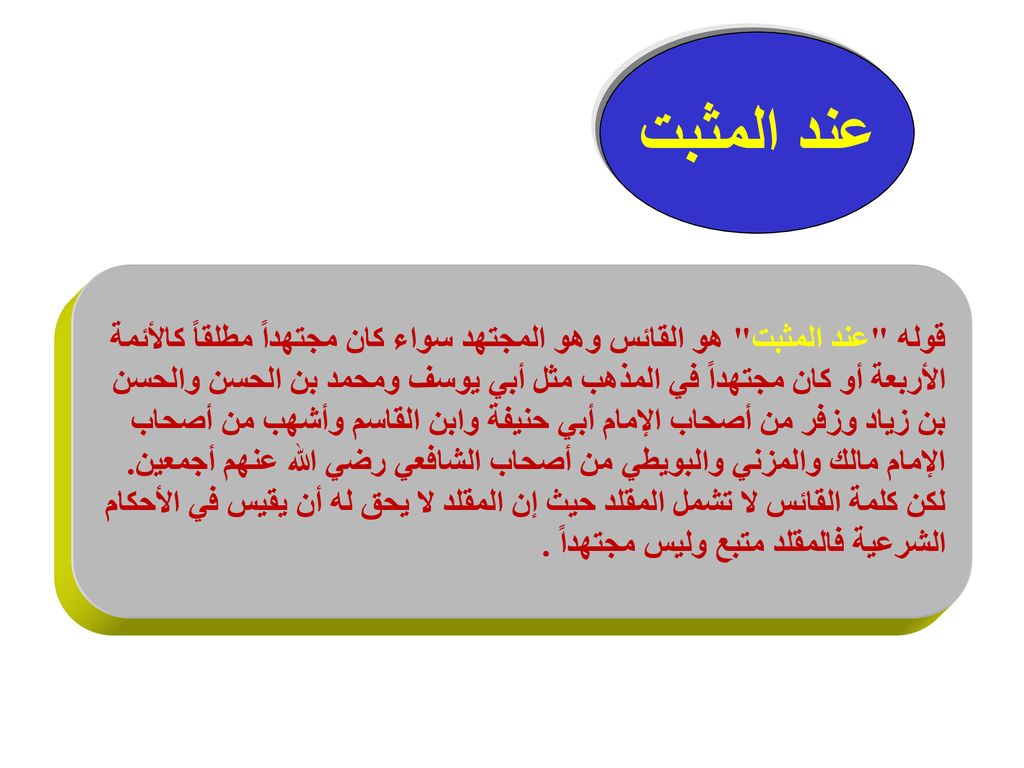 عند المثبت

قوله "عند المثبت" هو القائس وهو المجتهد سواء كان مجتهداً مطلقاً كالأئمة الأربعة أو كان مجتهداً في المذهب مثل أبي يوسف ومحمد بن الحسن والحسن بن زياد وزفر من أصحاب الإمام أبي حنيفة وابن القاسم وأشهب من أصحاب الإمام مالك والمزني والبويطي من أصحاب الشافعي رضي الله عنهم أجمعين.
لكن كلمة القائس لا تشمل المقلد حيث إن المقلد لا يحق له أن يقيس في الأحكام الشرعية فالمقلد متبع وليس مجتهداً .